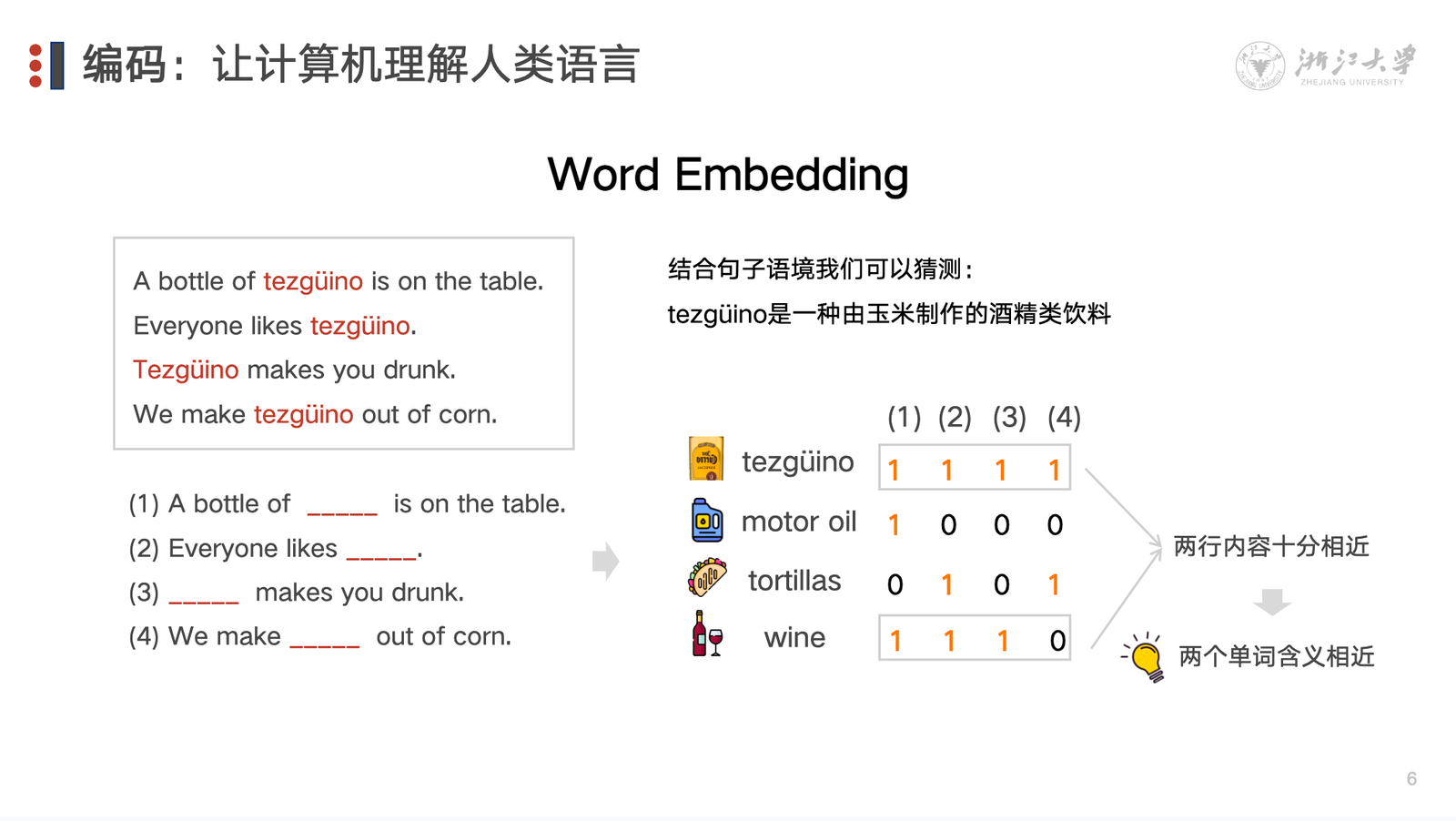 编码：让计算机理解人类语言

浙江大学
ZHEJIANG UNIVERSITY

Word Embedding

A bottle of tezgüino is on the table.
Everyone likes tezgüino.
Tezgüino makes you drunk.
We make tezgüino out of corn.

(1) A bottle of _____ is on the table.
(2) Everyone likes _____.
(3) _____ makes you drunk.
(4) We make _____ out of corn.

结合句子语境我们可以猜测：
tezgüino是一种由玉米制作的酒精类饮料

| | (1) | (2) | (3) | (4) |
|---|---|---|---|---|
| tezgüino | 1 | 1 | 1 | 1 |
| motor oil | 1 | 0 | 0 | 0 |
| tortillas | 0 | 1 | 0 | 1 |
| wine | 1 | 1 | 1 | 0 |

两行内容十分相近

两个单词含义相近

6